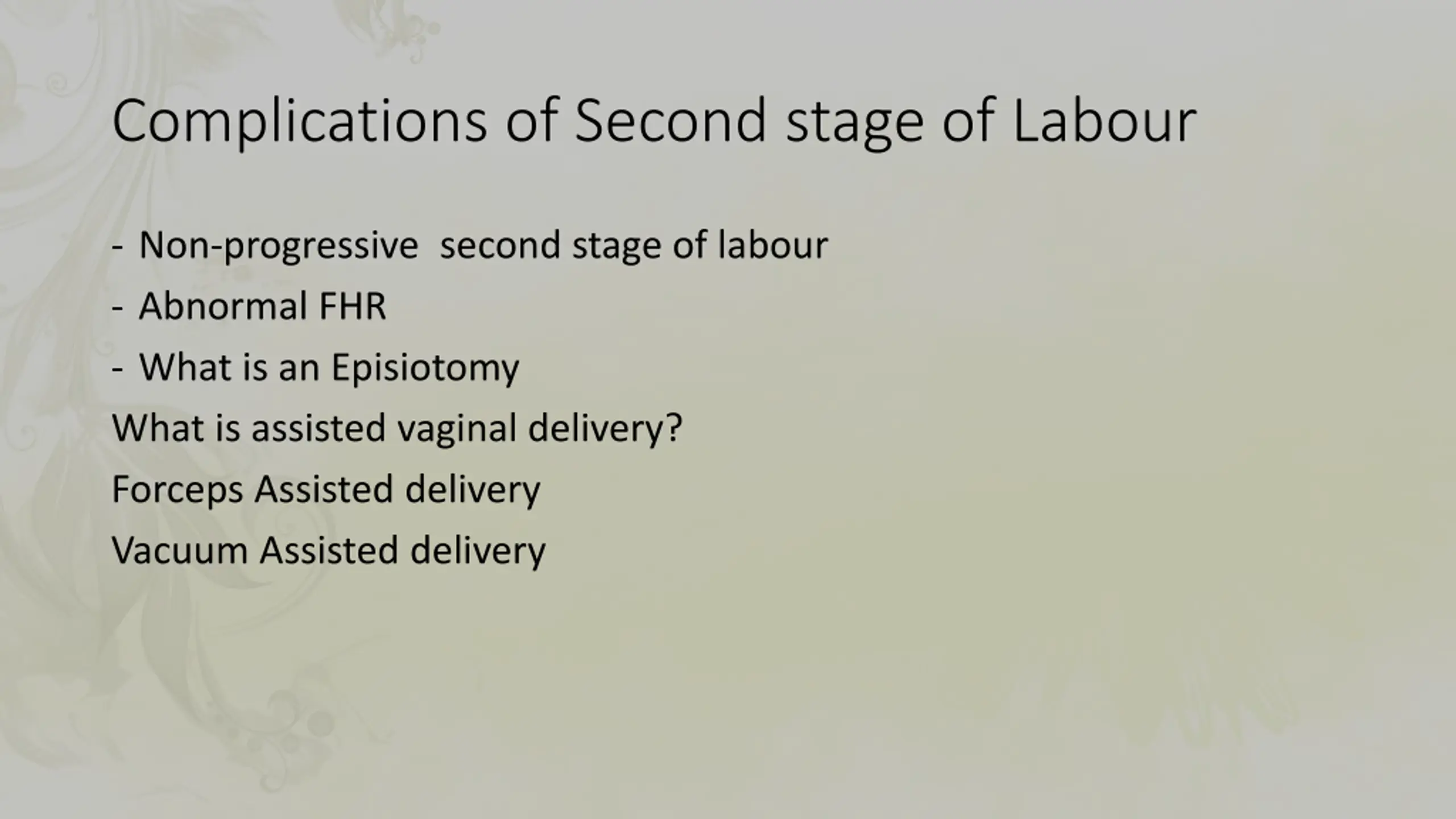 Complications of Second stage of Labour

- Non-progressive  second stage of labour
- Abnormal FHR
- What is an Episiotomy

What is assisted vaginal delivery?

Forceps Assisted delivery

Vacuum Assisted delivery